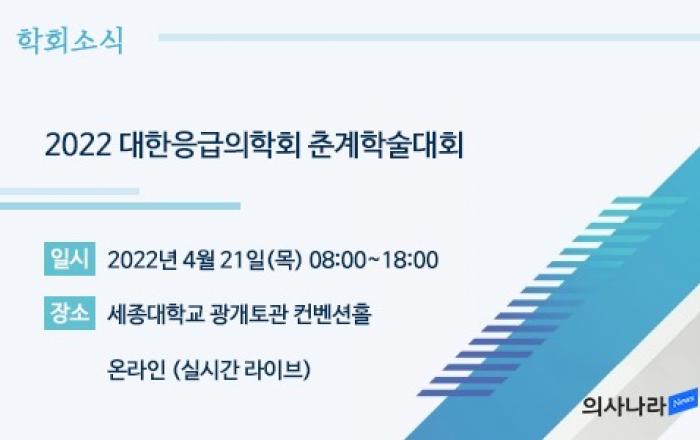 학회소식

2022 대한응급의학회 춘계학술대회

일시 2022년 4월 21일(목) 08:00~18:00

장소 세종대학교 광개토관 컨벤션홀

온라인 (실시간 라이브)

의사나라 News